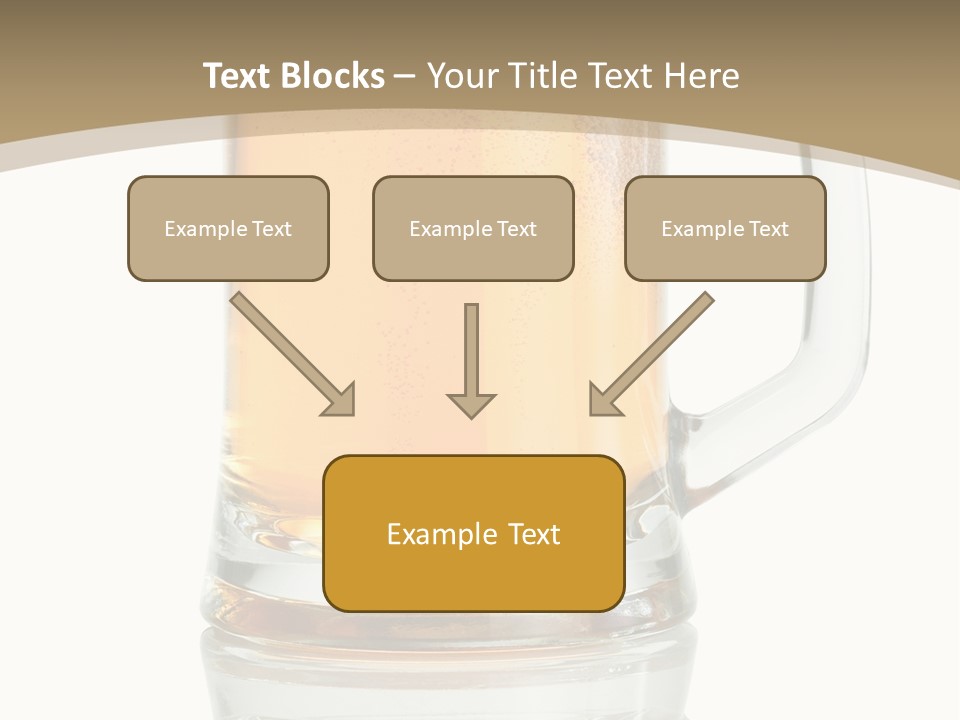 Text Blocks – Your Title Text Here

Example Text

Example Text

Example Text

Example Text